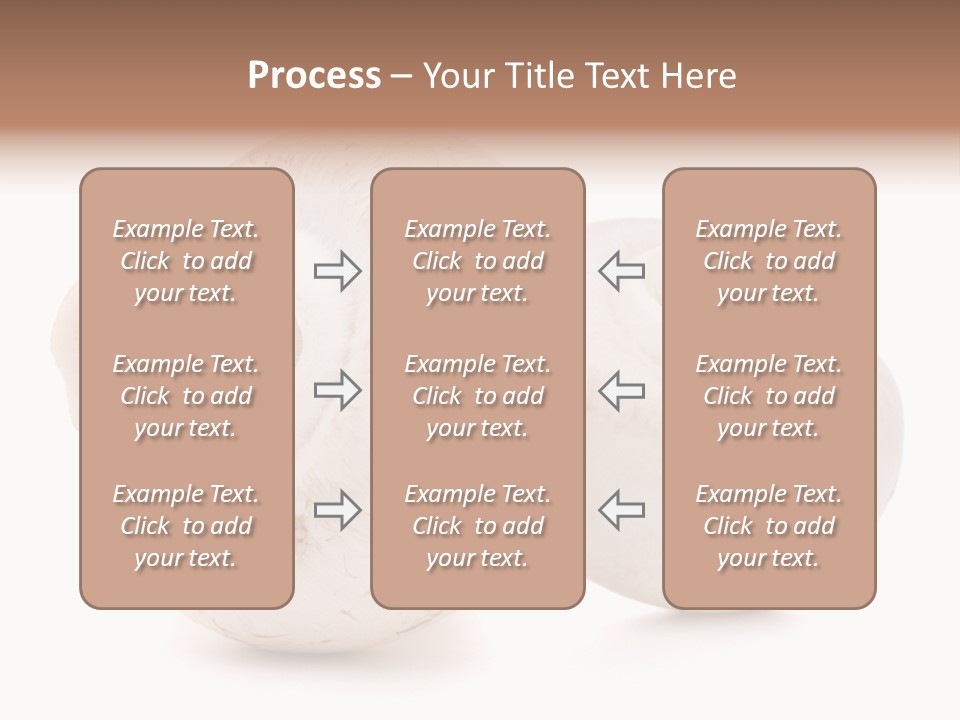 Process – Your Title Text Here

Example Text. Click to add your text.

Example Text. Click to add your text.

Example Text. Click to add your text.

Example Text. Click to add your text.

Example Text. Click to add your text.

Example Text. Click to add your text.

Example Text. Click to add your text.

Example Text. Click to add your text.

Example Text. Click to add your text.